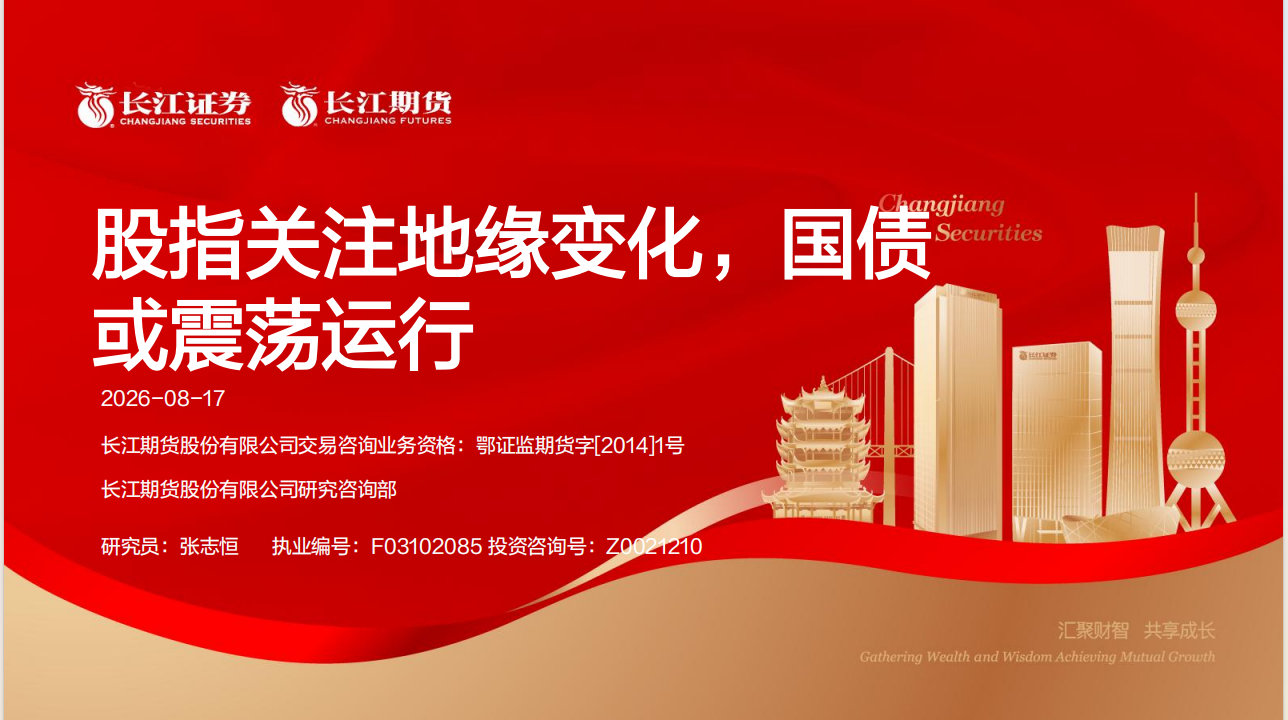 长江证券
CHANGJIANG SECURITIES

长江期货
CHANGJIANG FUTURES

Changjiang Securities

股指关注地缘变化，国债或震荡运行

2026-08-17

长江期货股份有限公司交易咨询业务资格：鄂证监期货字[2014]1号

长江期货股份有限公司研究咨询部

研究员：张志恒 执业编号：F03102085 投资咨询号：Z0021210

长江证券

汇聚财智 共享成长

Gathering Wealth and Wisdom Achieving Mutual Growth